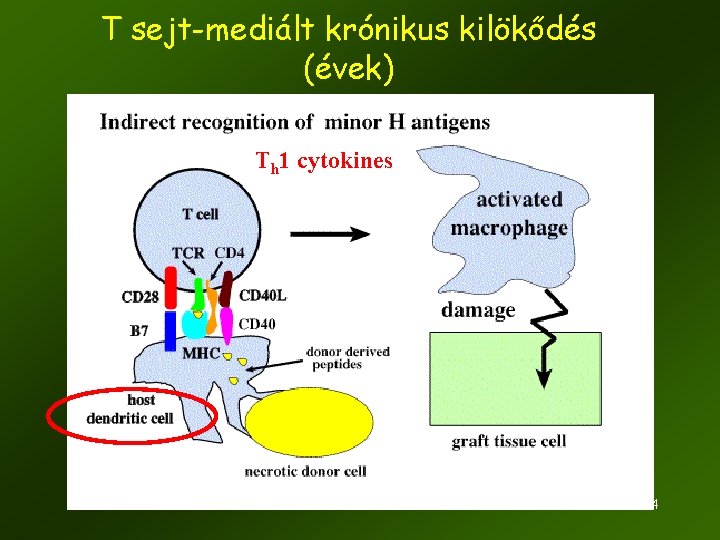 T sejt-mediált krónikus kilökődés (évek)

Indirect recognition of minor H antigens

$T_h1$ cytokines

T cell

TCR

CD4

CD28

CD40L

B7

CD40

MHC

donor derived peptides

host dendritic cell

necrotic donor cell

activated macrophage

damage

graft tissue cell

4